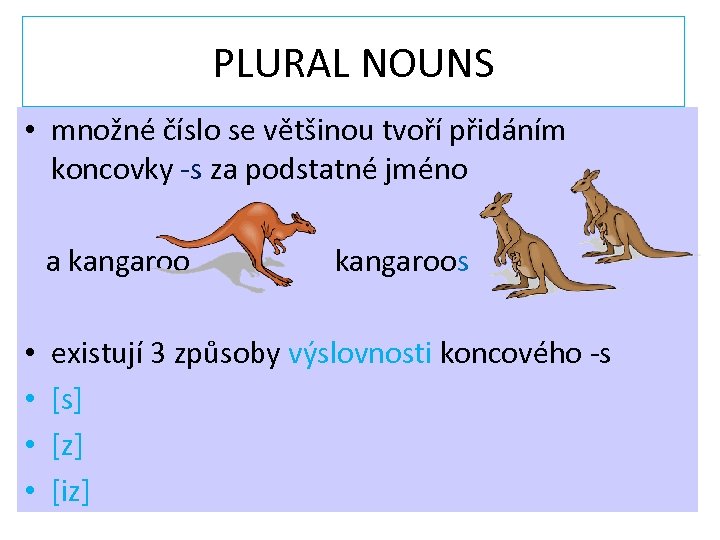 PLURAL NOUNS

• množné číslo se většinou tvoří přidáním koncovky -s za podstatné jméno

a kangaroo kangaroos

• existují 3 způsoby výslovnosti koncového -s
• [s]
• [z]
• [iz]